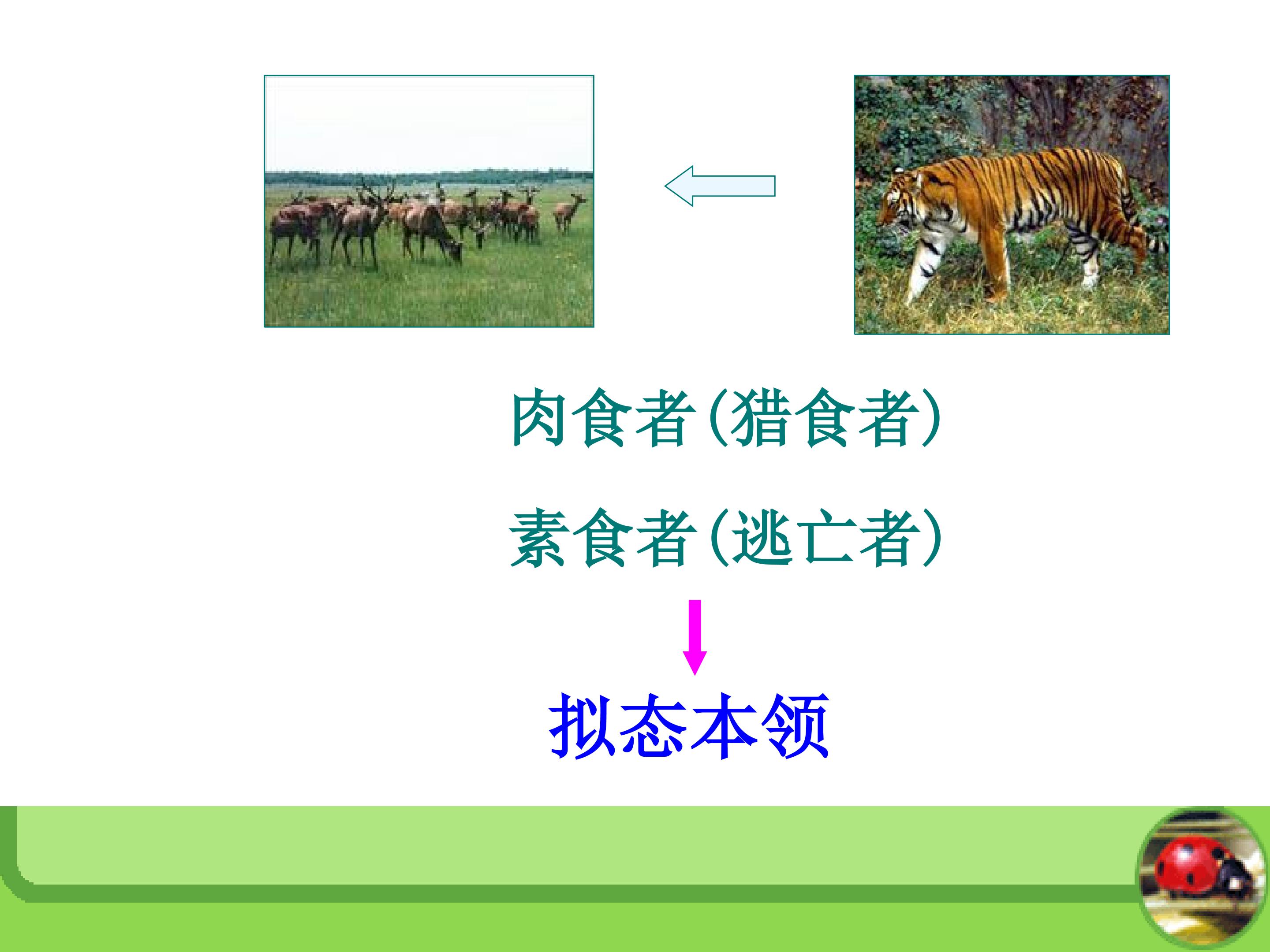 肉食者(猎食者)

素食者(逃亡者)

拟态本领